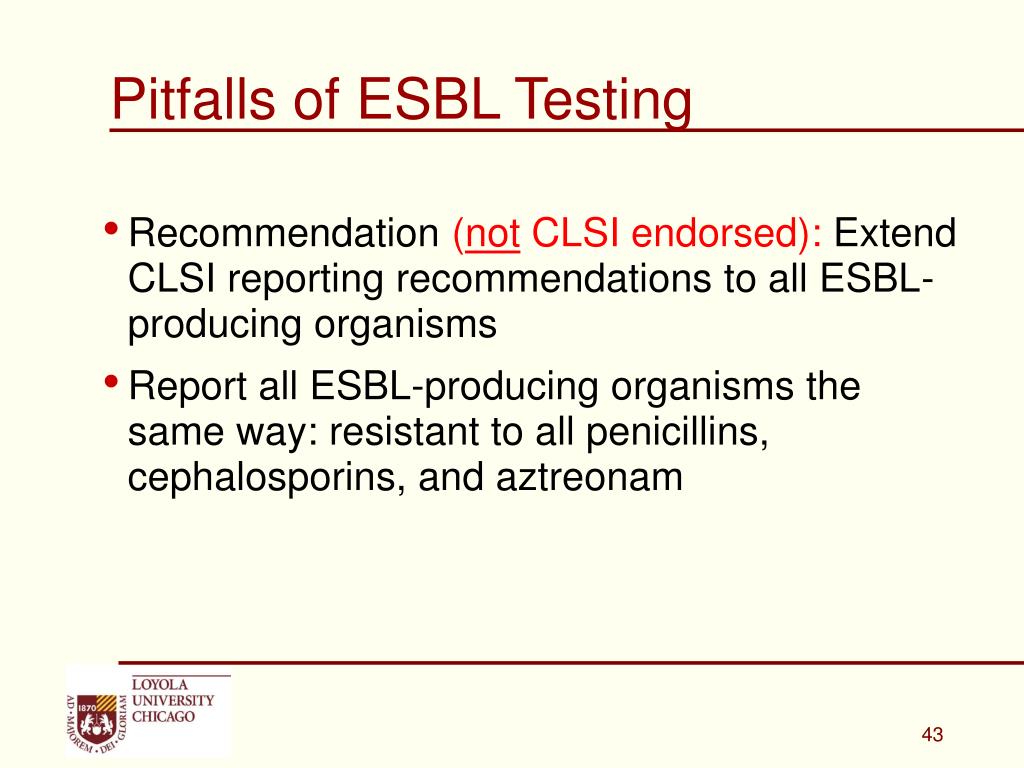 Pitfalls of ESBL Testing

• Recommendation (not CLSI endorsed): Extend CLSI reporting recommendations to all ESBL-producing organisms

• Report all ESBL-producing organisms the same way: resistant to all penicillins, cephalosporins, and aztreonam

1870 AD · MAJOREM · DEI · GLORIAM

LOYOLA UNIVERSITY CHICAGO

43